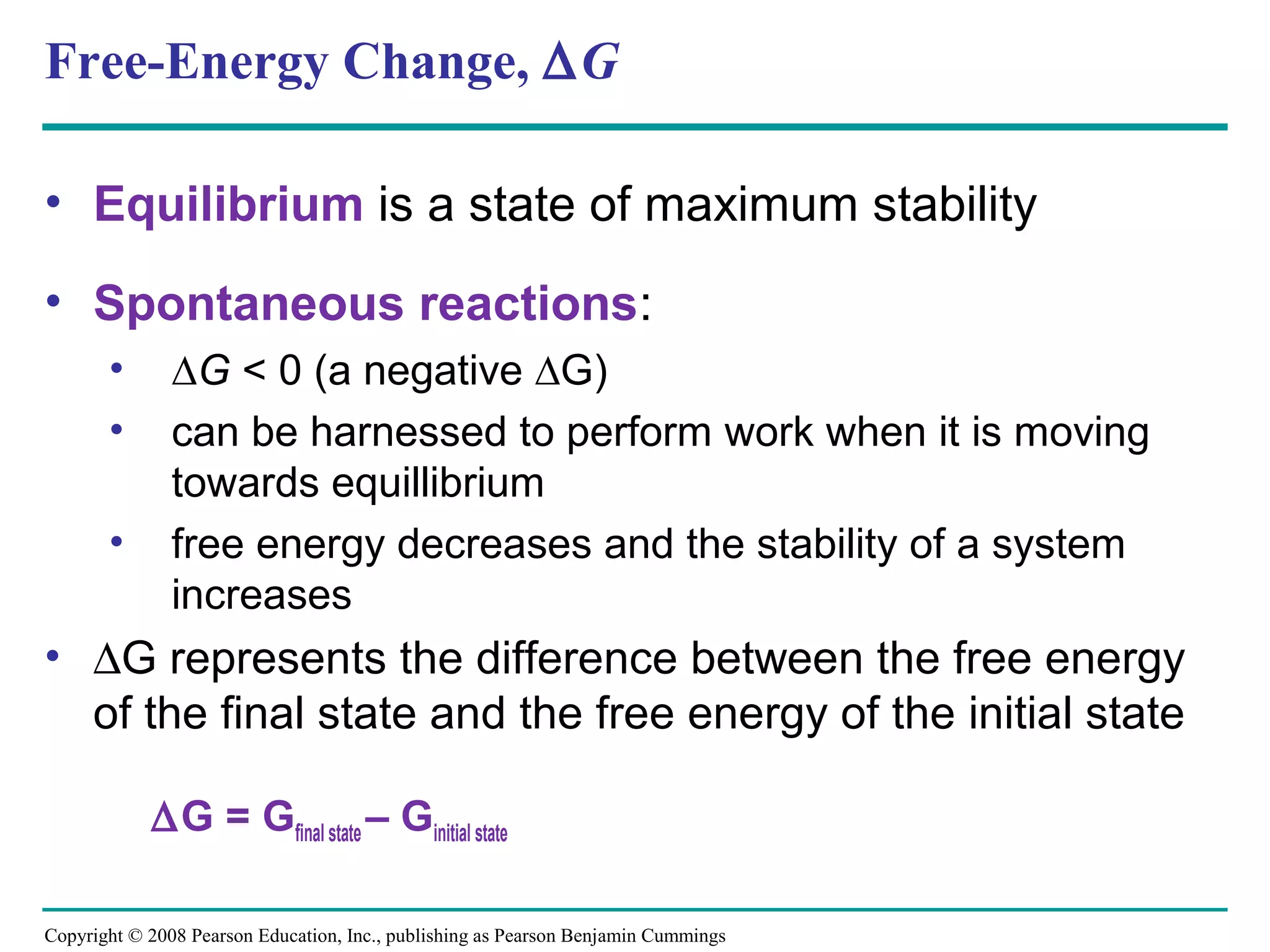 Free-Energy Change, $\Delta G$

• Equilibrium is a state of maximum stability

• Spontaneous reactions:
• $\Delta G < 0$ (a negative $\Delta G$)
• can be harnessed to perform work when it is moving towards equillibrium
• free energy decreases and the stability of a system increases

• $\Delta G$ represents the difference between the free energy of the final state and the free energy of the initial state

$\Delta G = G_{\text{final state}} - G_{\text{initial state}}$

Copyright © 2008 Pearson Education, Inc., publishing as Pearson Benjamin Cummings